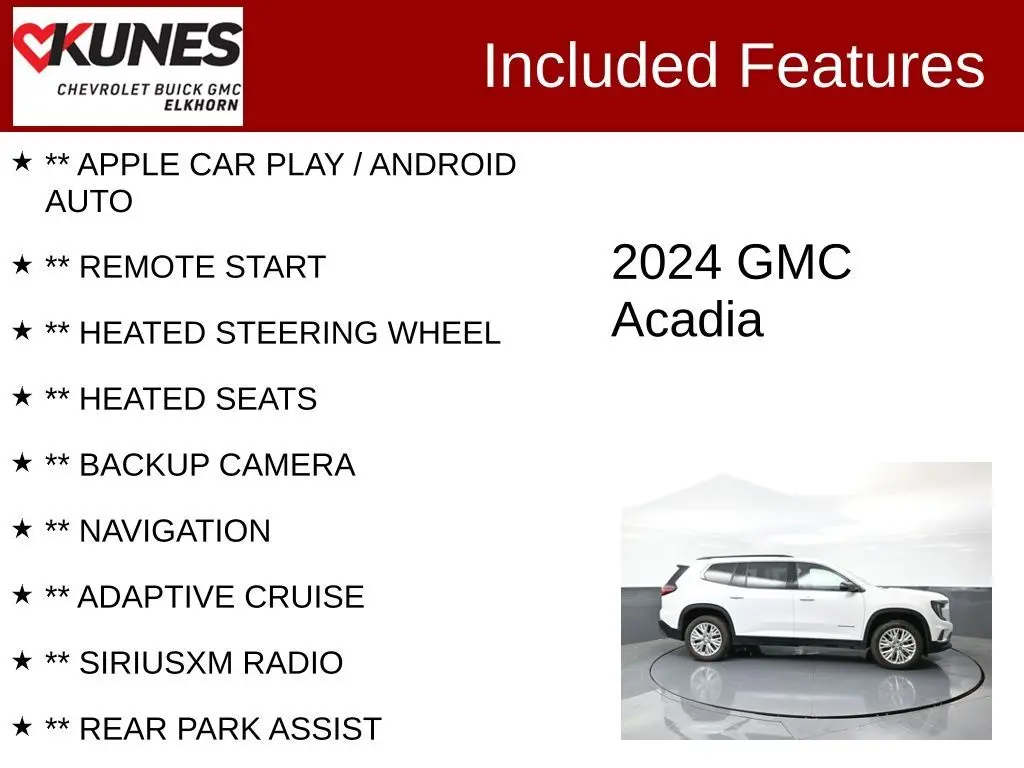 KUNES
CHEVROLET BUICK GMC
ELKHORN

Included Features

★ ** APPLE CAR PLAY / ANDROID AUTO

★ ** REMOTE START

★ ** HEATED STEERING WHEEL

★ ** HEATED SEATS

★ ** BACKUP CAMERA

★ ** NAVIGATION

★ ** ADAPTIVE CRUISE

★ ** SIRIUSXM RADIO

★ ** REAR PARK ASSIST

2024 GMC Acadia